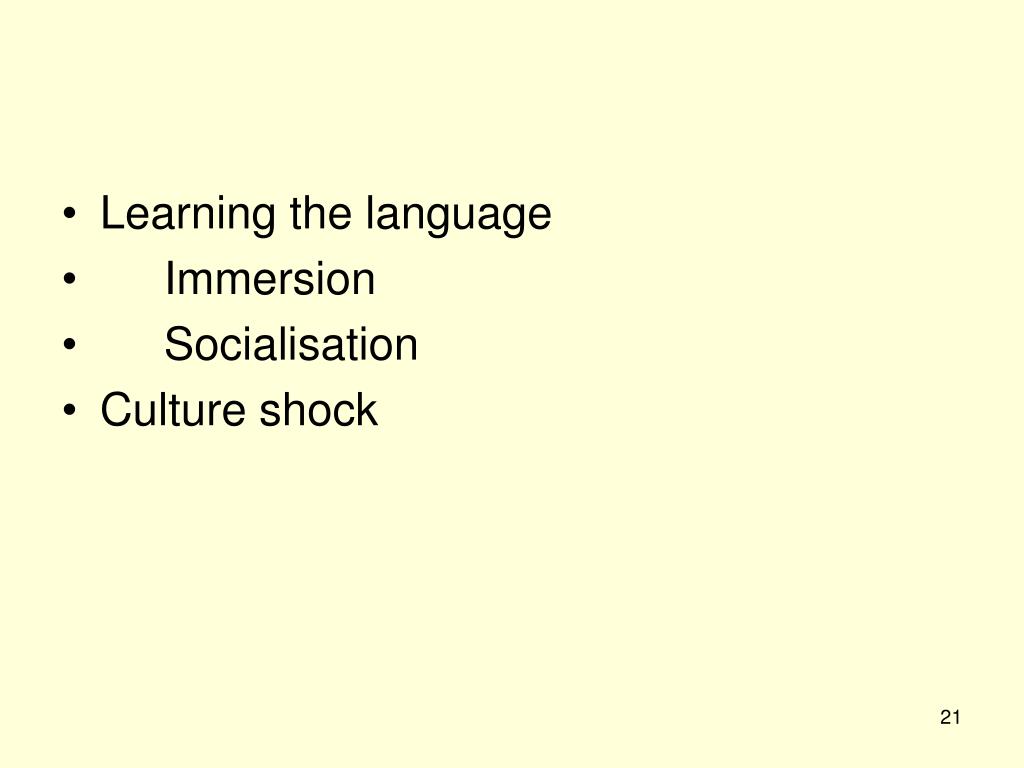 • Learning the language
• Immersion
• Socialisation
• Culture shock

21